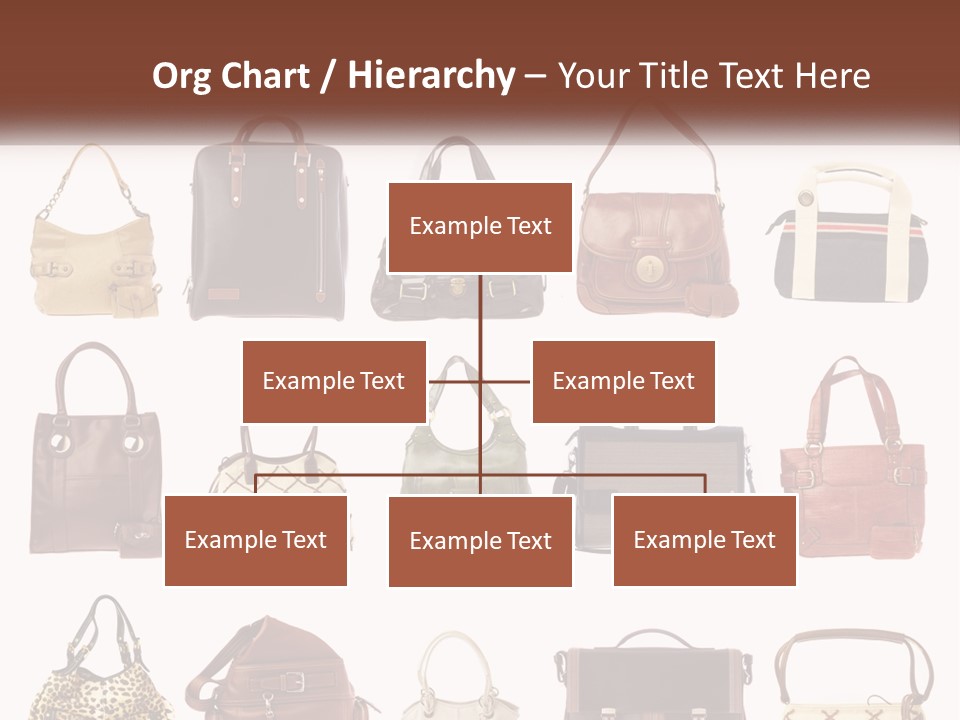 Org Chart / Hierarchy – Your Title Text Here

Example Text

Example Text

Example Text

Example Text

Example Text

Example Text